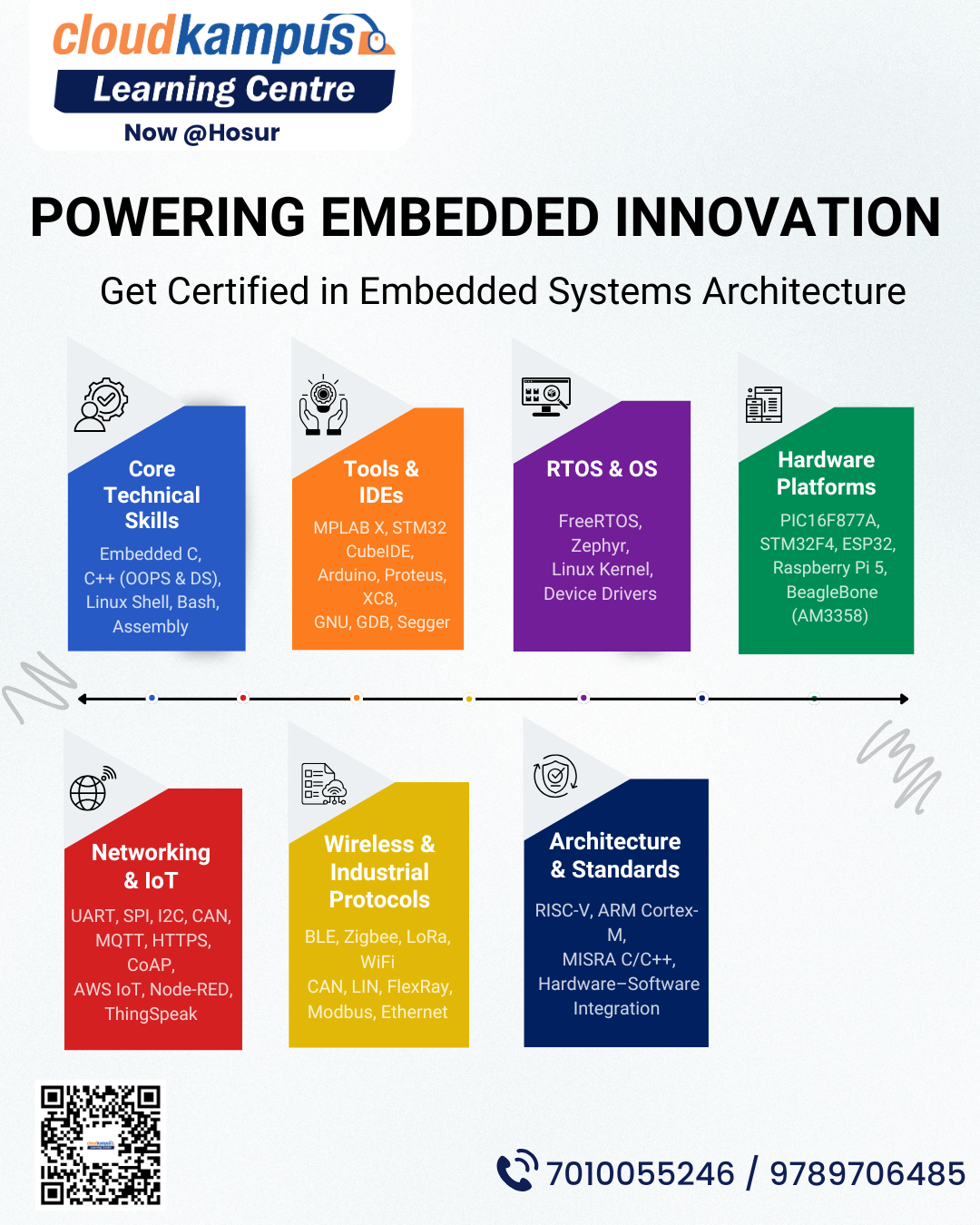 cloudkampus
Learning Centre
Now @Hosur

POWERING EMBEDDED INNOVATION

Get Certified in Embedded Systems Architecture

Core Technical Skills
Embedded C, C++ (OOPS & DS), Linux Shell, Bash, Assembly

Tools & IDEs
MPLAB X, STM32 CubeIDE, Arduino, Proteus, XC8, GNU, GDB, Segger

RTOS & OS
FreeRTOS, Zephyr, Linux Kernel, Device Drivers

Hardware Platforms
PIC16F877A, STM32F4, ESP32, Raspberry Pi 5, BeagleBone (AM3358)

Networking & IoT
UART, SPI, I2C, CAN, MQTT, HTTPS, CoAP, AWS IoT, Node-RED, ThingSpeak

Wireless & Industrial Protocols
BLE, Zigbee, LoRa, WiFi
CAN, LIN, FlexRay, Modbus, Ethernet

Architecture & Standards
RISC-V, ARM Cortex-M,
MISRA C/C++,
Hardware–Software Integration

7010055246 / 9789706485